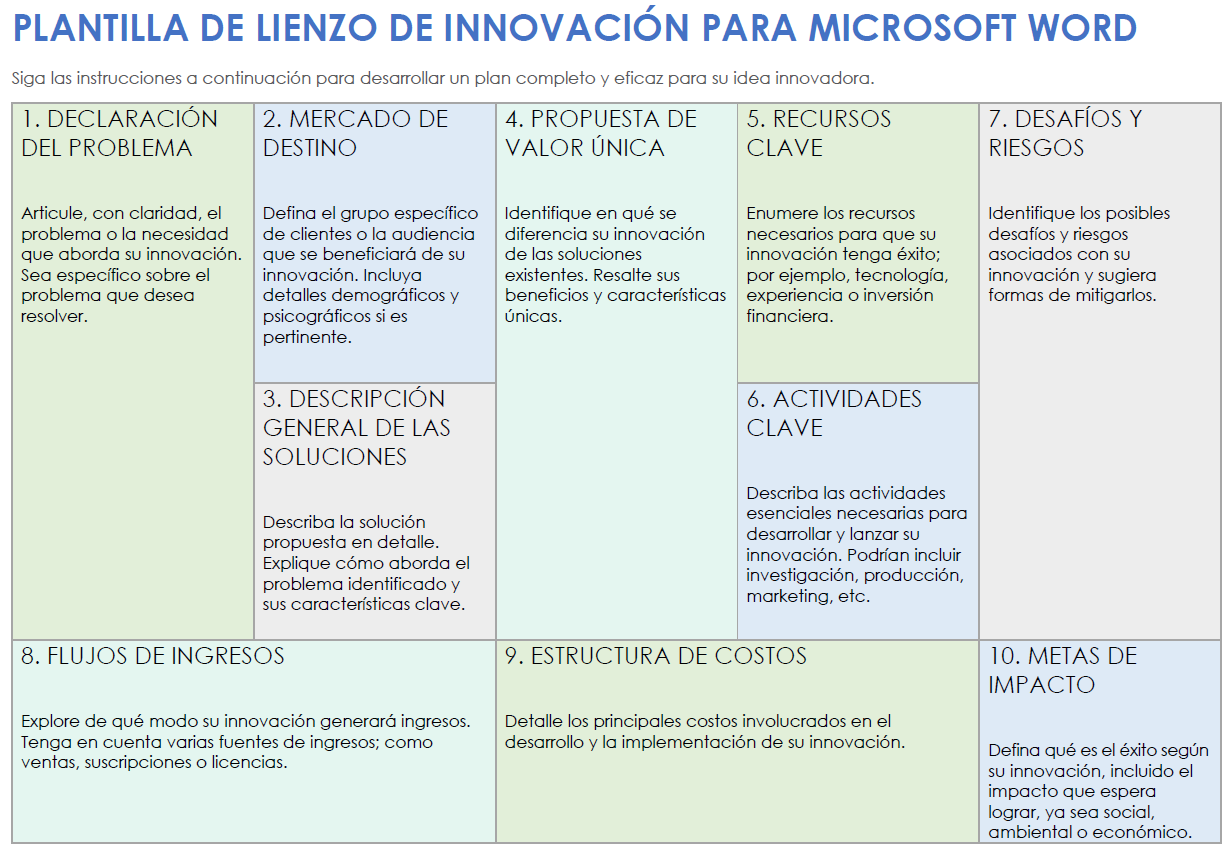 PLANTILLA DE LIENZO DE INNOVACIÓN PARA MICROSOFT WORD

Siga las instrucciones a continuación para desarrollar un plan completo y eficaz para su idea innovadora.

1. DECLARACIÓN DEL PROBLEMA

Articule, con claridad, el problema o la necesidad que aborda su innovación. Sea específico sobre el problema que desea resolver.

2. MERCADO DE DESTINO

Defina el grupo específico de clientes o la audiencia que se beneficiará de su innovación. Incluya detalles demográficos y psicográficos si es pertinente.

3. DESCRIPCIÓN GENERAL DE LAS SOLUCIONES

Describa la solución propuesta en detalle. Explique cómo aborda el problema identificado y sus características clave.

4. PROPUESTA DE VALOR ÚNICA

Identifique en qué se diferencia su innovación de las soluciones existentes. Resalte sus beneficios y características únicas.

5. RECURSOS CLAVE

Enumere los recursos necesarios para que su innovación tenga éxito; por ejemplo, tecnología, experiencia o inversión financiera.

6. ACTIVIDADES CLAVE

Describa las actividades esenciales necesarias para desarrollar y lanzar su innovación. Podrían incluir investigación, producción, marketing, etc.

7. DESAFÍOS Y RIESGOS

Identifique los posibles desafíos y riesgos asociados con su innovación y sugiera formas de mitigarlos.

8. FLUJOS DE INGRESOS

Explore de qué modo su innovación generará ingresos. Tenga en cuenta varias fuentes de ingresos; como ventas, suscripciones o licencias.

9. ESTRUCTURA DE COSTOS

Detalle los principales costos involucrados en el desarrollo y la implementación de su innovación.

10. METAS DE IMPACTO

Defina qué es el éxito según su innovación, incluido el impacto que espera lograr, ya sea social, ambiental o económico.